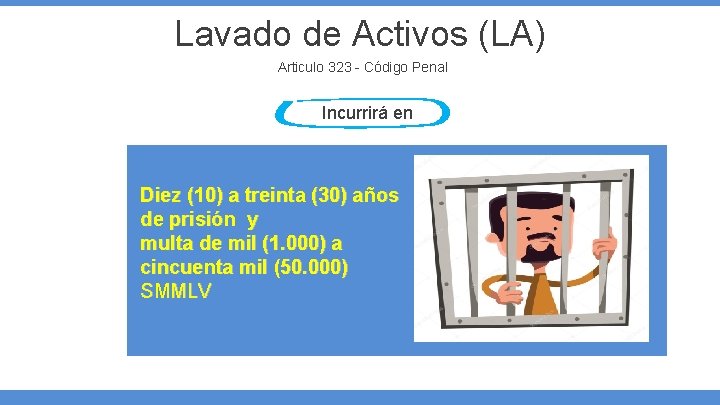 Lavado de Activos (LA)

Articulo 323 - Código Penal

Incurrirá en

Diez (10) a treinta (30) años de prisión y
multa de mil (1.000) a cincuenta mil (50.000) SMMLV